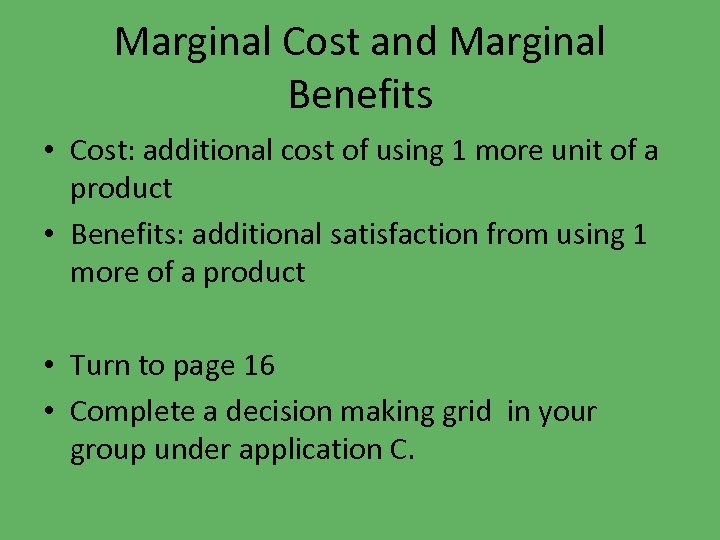 Marginal Cost and Marginal Benefits

• Cost: additional cost of using 1 more unit of a product
• Benefits: additional satisfaction from using 1 more of a product

• Turn to page 16
• Complete a decision making grid in your group under application C.